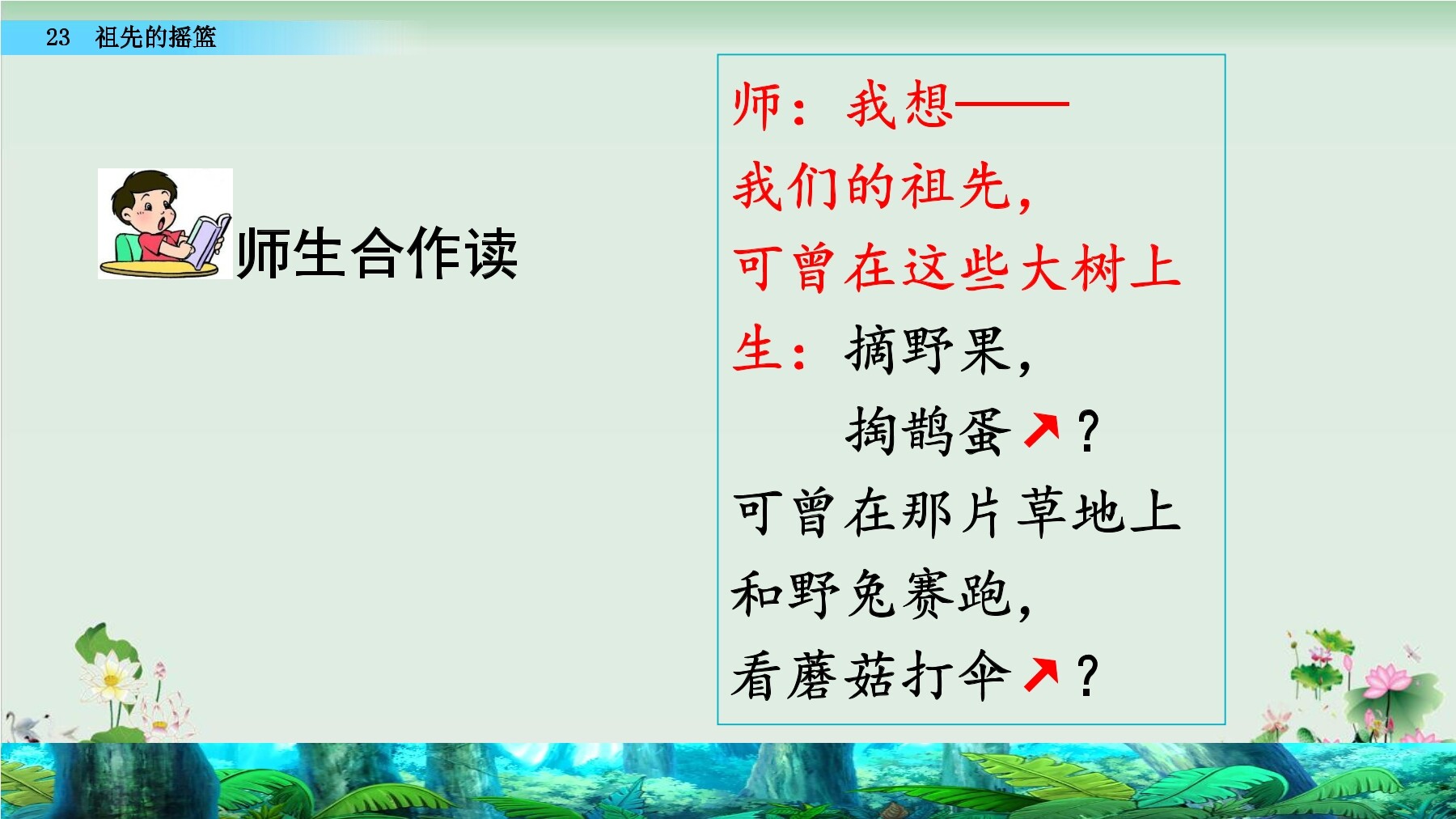 23 祖先的摇篮

师生合作读

师：我想——
我们的祖先，
可曾在这些大树上
生：摘野果，
掏鹊蛋↗？
可曾在那片草地上
和野兔赛跑，
看蘑菇打伞↗？